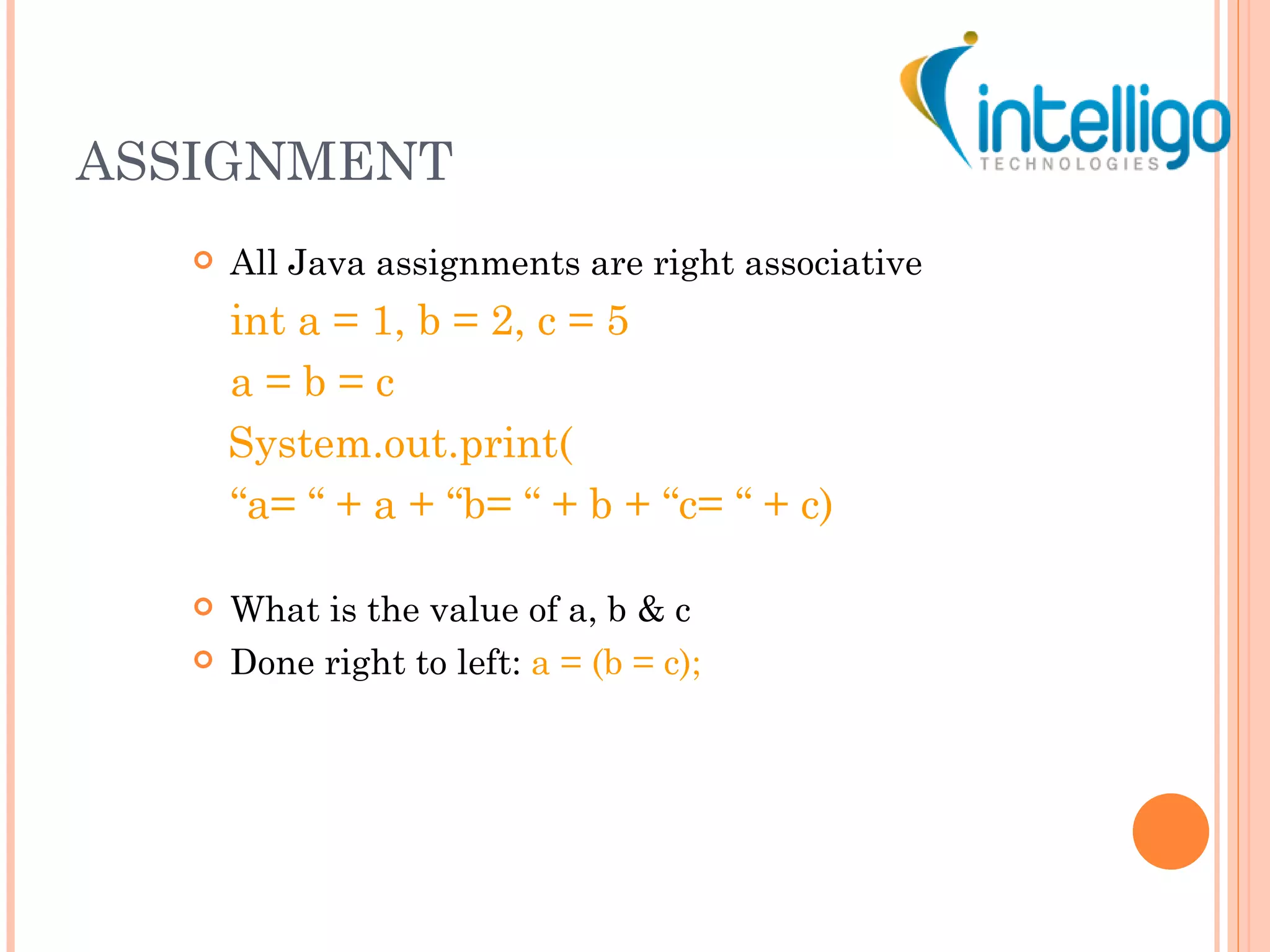 intelligo
TECHNOLOGIES

ASSIGNMENT

All Java assignments are right associative

int a = 1, b = 2, c = 5

a = b = c

System.out.print(

“a= “ + a + “b= “ + b + “c= “ + c)

What is the value of a, b & c

Done right to left: a = (b = c);